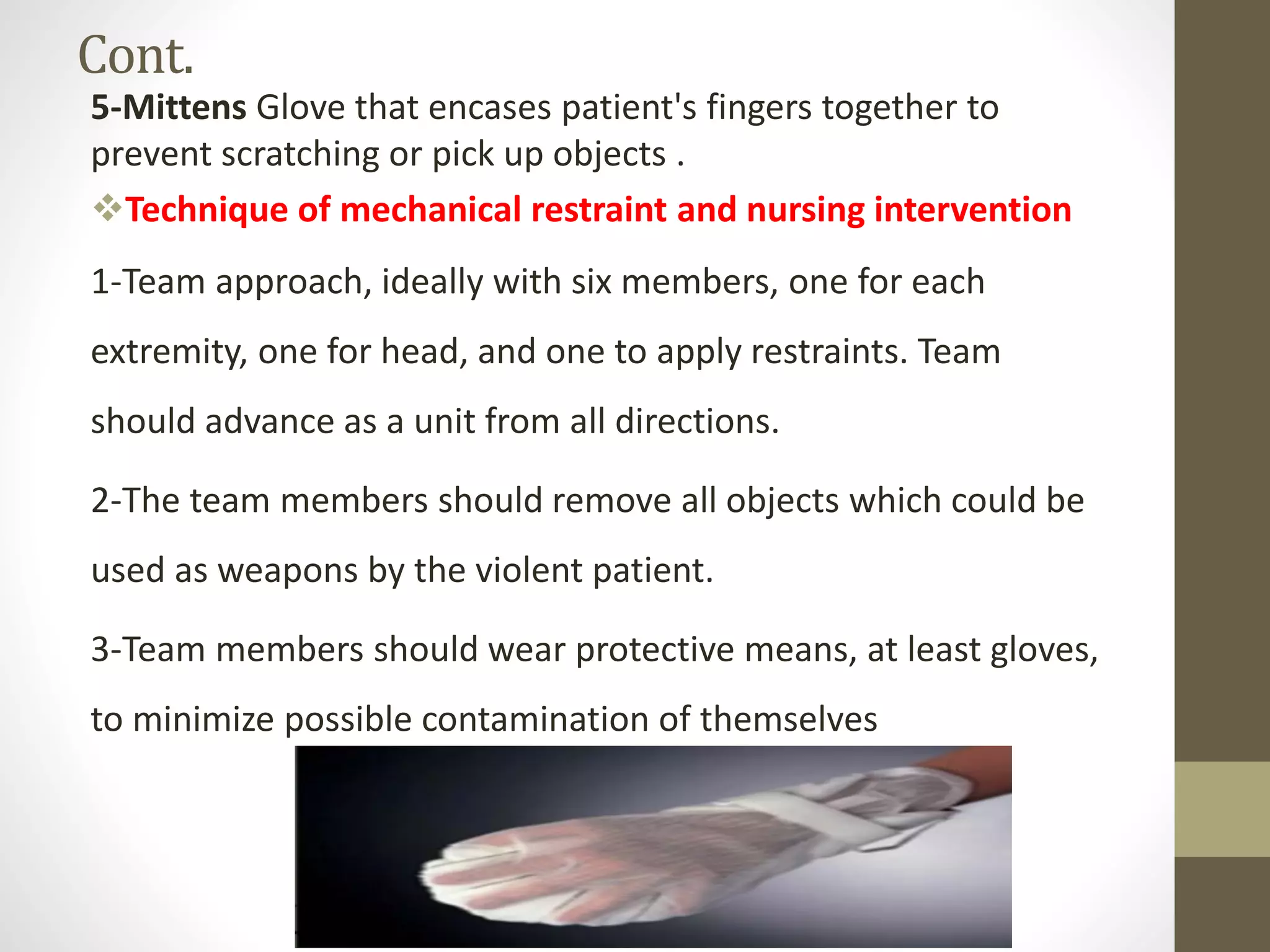 Cont.

5-Mittens Glove that encases patient's fingers together to prevent scratching or pick up objects .

❖Technique of mechanical restraint and nursing intervention

1-Team approach, ideally with six members, one for each extremity, one for head, and one to apply restraints. Team should advance as a unit from all directions.

2-The team members should remove all objects which could be used as weapons by the violent patient.

3-Team members should wear protective means, at least gloves, to minimize possible contamination of themselves